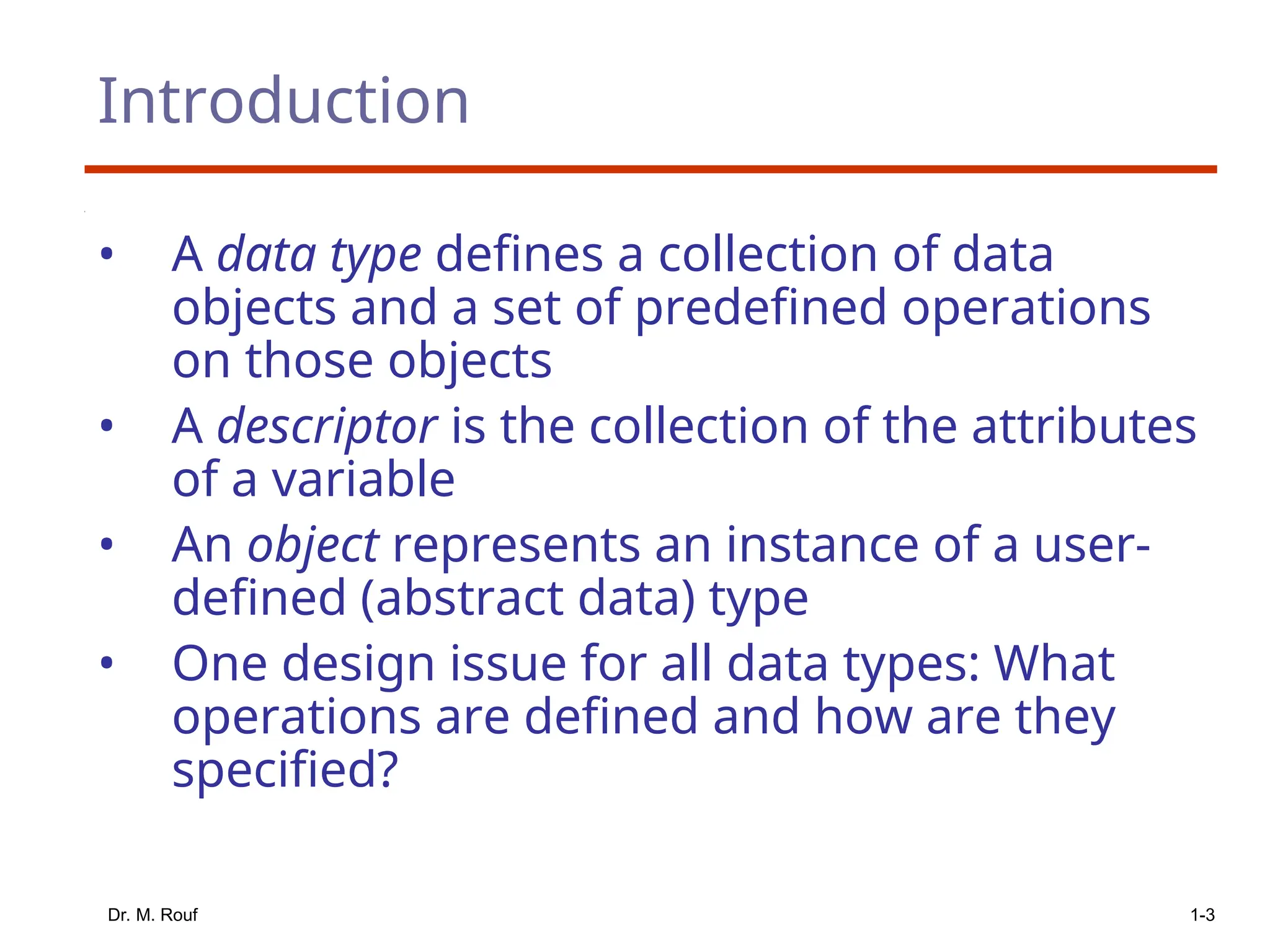 Introduction

• A data type defines a collection of data objects and a set of predefined operations on those objects
• A descriptor is the collection of the attributes of a variable
• An object represents an instance of a user-defined (abstract data) type
• One design issue for all data types: What operations are defined and how are they specified?

Dr. M. Rouf

1-3